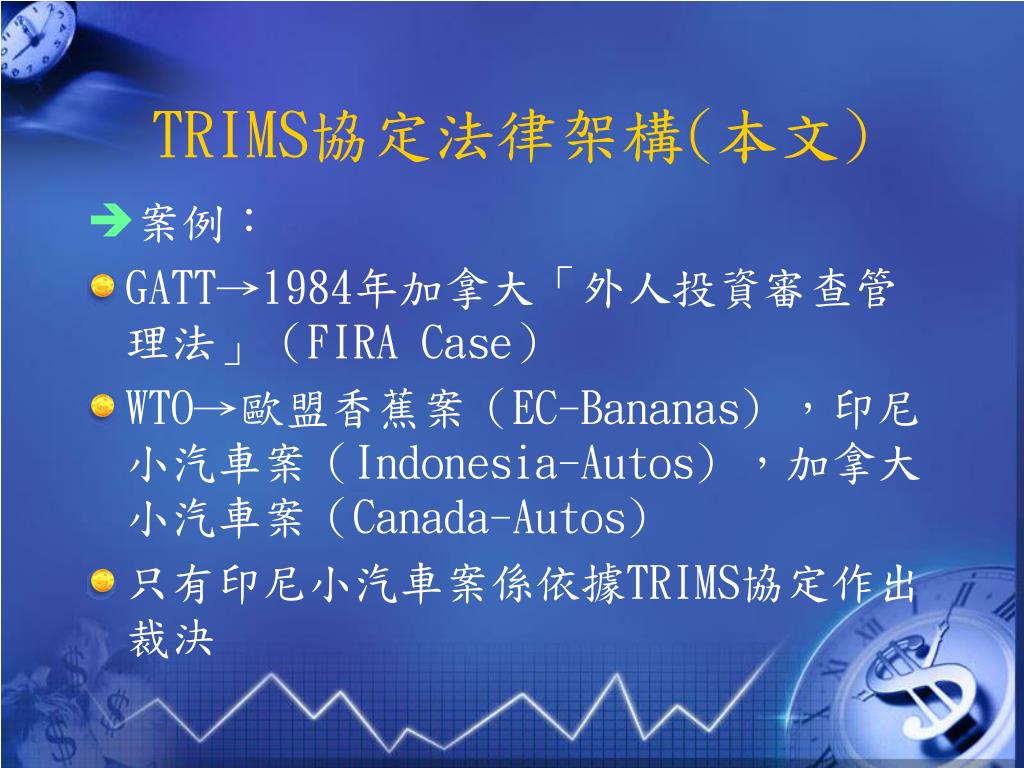 TRIMS協定法律架構(本文)

案例：

GATT→1984年加拿大「外人投資審查管理法」（FIRA Case）

WTO→歐盟香蕉案（EC-Bananas），印尼小汽車案（Indonesia-Autos），加拿大小汽車案（Canada-Autos）

只有印尼小汽車案係依據TRIMS協定作出裁決